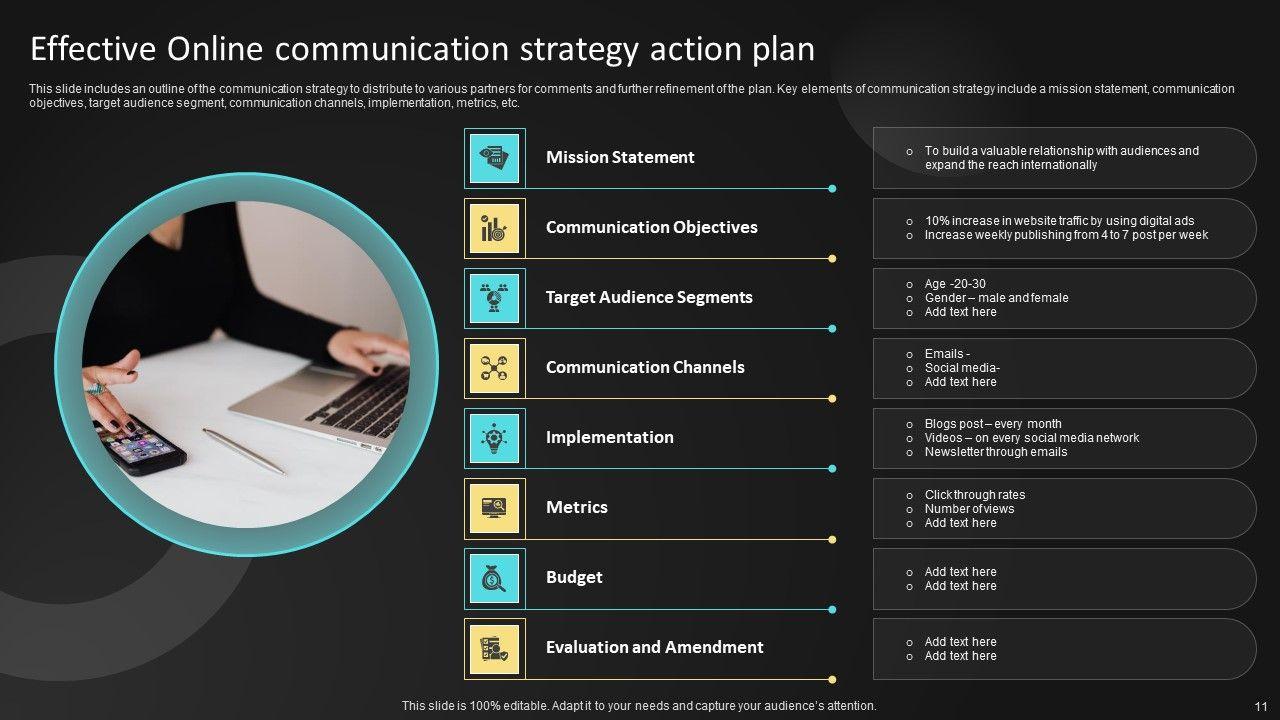 Effective Online communication strategy action plan

This slide includes an outline of the communication strategy to distribute to various partners for comments and further refinement of the plan. Key elements of communication strategy include a mission statement, communication objectives, target audience segment, communication channels, implementation, metrics, etc.

Mission Statement

o To build a valuable relationship with audiences and expand the reach internationally

Communication Objectives

o 10% increase in website traffic by using digital ads
o Increase weekly publishing from 4 to 7 post per week

Target Audience Segments

o Age -20-30
o Gender – male and female
o Add text here

Communication Channels

o Emails -
o Social media-
o Add text here

Implementation

o Blogs post – every month
o Videos – on every social media network
o Newsletter through emails

Metrics

o Click through rates
o Number of views
o Add text here

Budget

o Add text here
o Add text here

Evaluation and Amendment

o Add text here
o Add text here

This slide is 100% editable. Adapt it to your needs and capture your audience's attention.

11